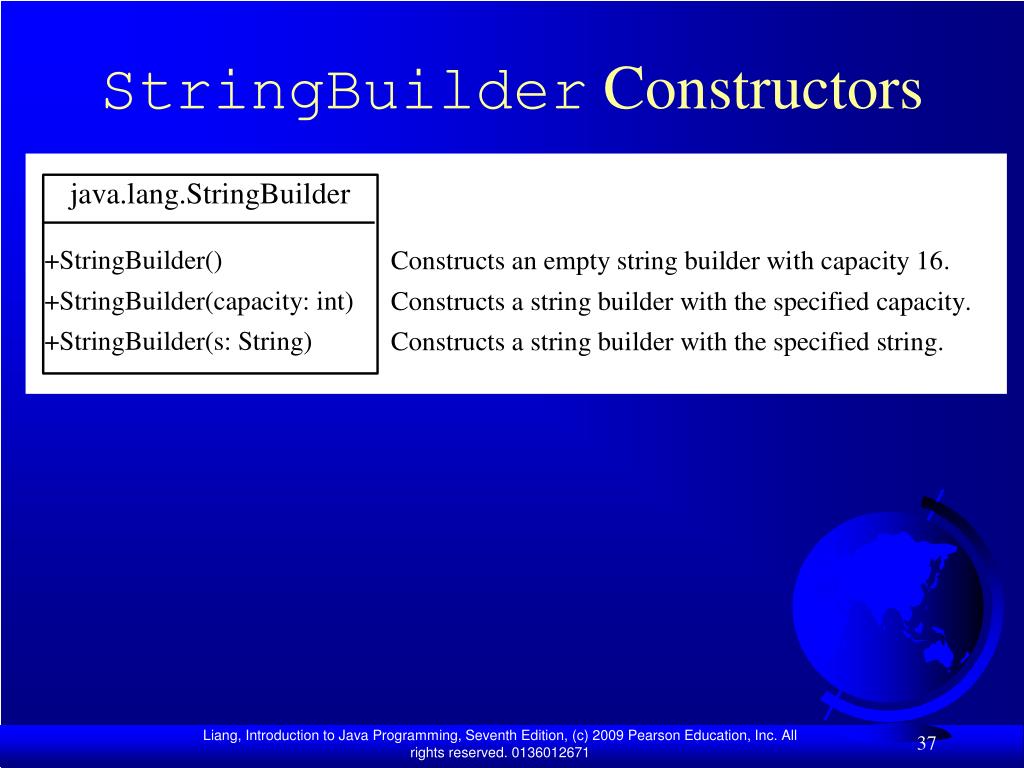 StringBuilder Constructors

java.lang.StringBuilder

+StringBuilder()
+StringBuilder(capacity: int)
+StringBuilder(s: String)

Constructs an empty string builder with capacity 16.
Constructs a string builder with the specified capacity.
Constructs a string builder with the specified string.

Liang, Introduction to Java Programming, Seventh Edition, (c) 2009 Pearson Education, Inc. All rights reserved. 0136012671

37